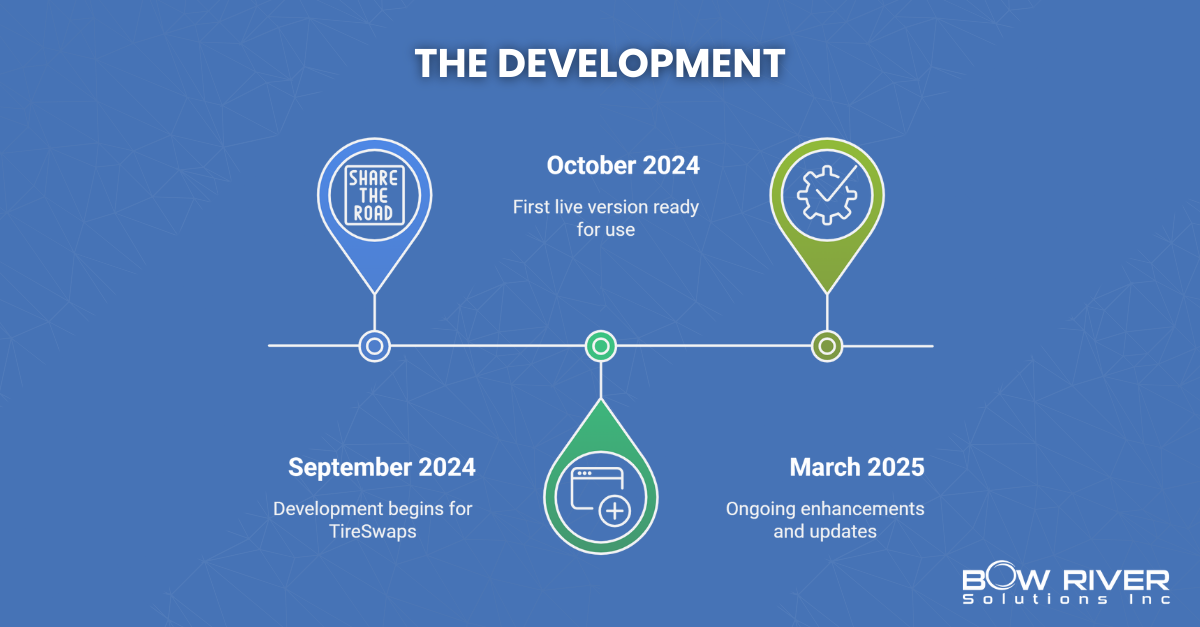 THE DEVELOPMENT

SHARE THE ROAD

October 2024

First live version ready for use

September 2024

Development begins for TireSwaps

March 2025

Ongoing enhancements and updates

BOW RIVER
Solutions Inc